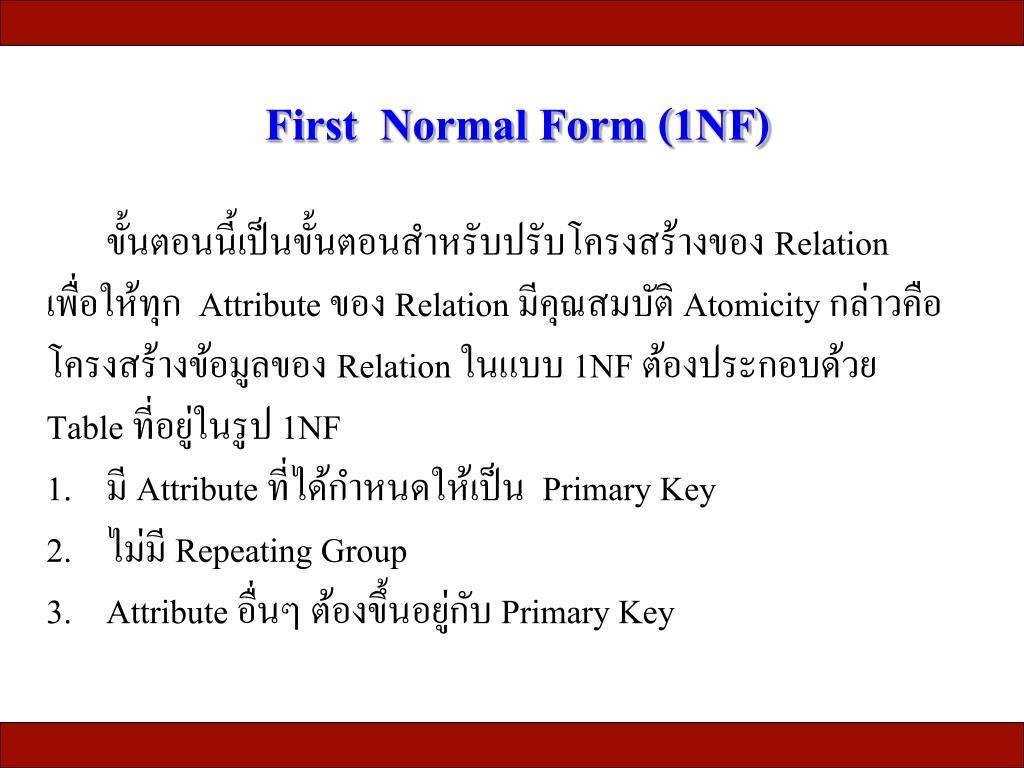 First Normal Form (1NF)

ขั้นตอนนี้เป็นขั้นตอนสำหรับปรับโครงสร้างของ Relation เพื่อให้ทุก Attribute ของ Relation มีคุณสมบัติ Atomicity กล่าวคือ โครงสร้างข้อมูลของ Relation ในแบบ 1NF ต้องประกอบด้วย Table ที่อยู่ในรูป 1NF

1. มี Attribute ที่ได้กำหนดให้เป็น Primary Key
2. ไม่มี Repeating Group
3. Attribute อื่นๆ ต้องขึ้นอยู่กับ Primary Key